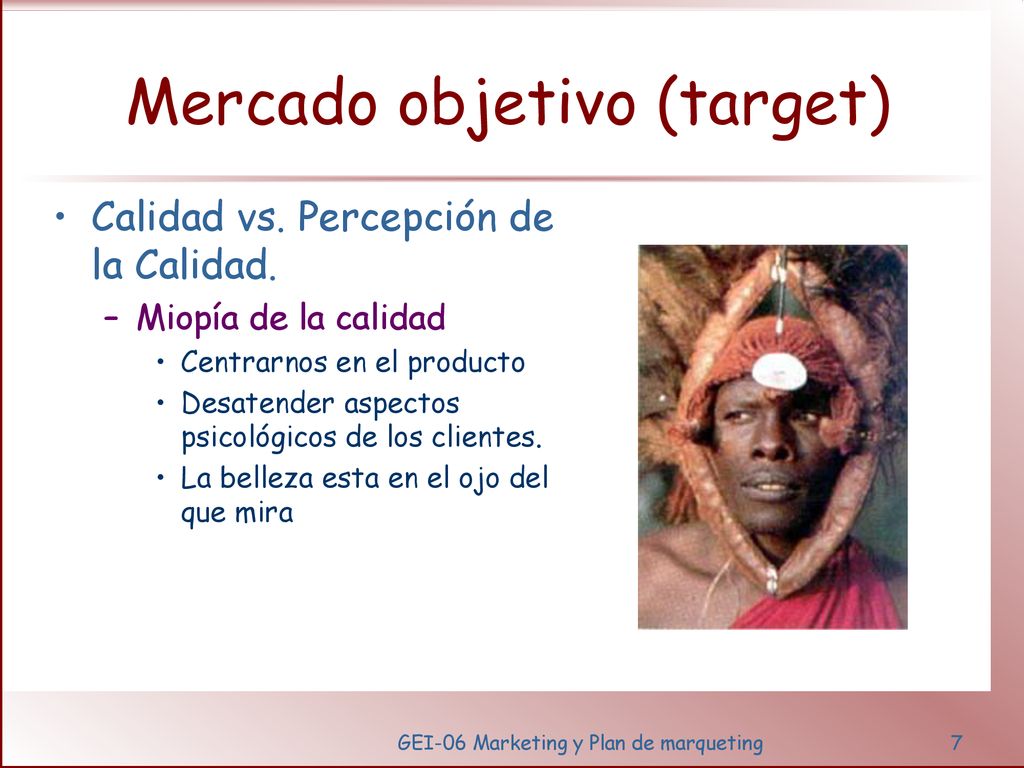 Mercado objetivo (target)

• Calidad vs. Percepción de la Calidad.
– Miopía de la calidad
• Centrarnos en el producto
• Desatender aspectos psicológicos de los clientes.
• La belleza esta en el ojo del que mira

GEI-06 Marketing y Plan de marqueting 7